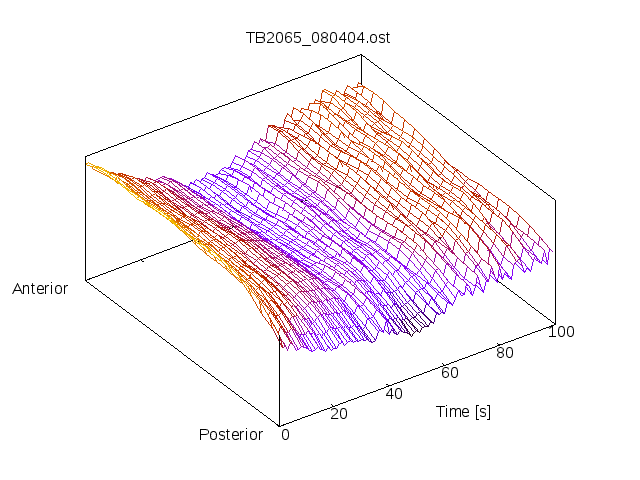 TB2065_080404.ost

Anterior

Posterior

0
20
40
60
80
100

Time [s]